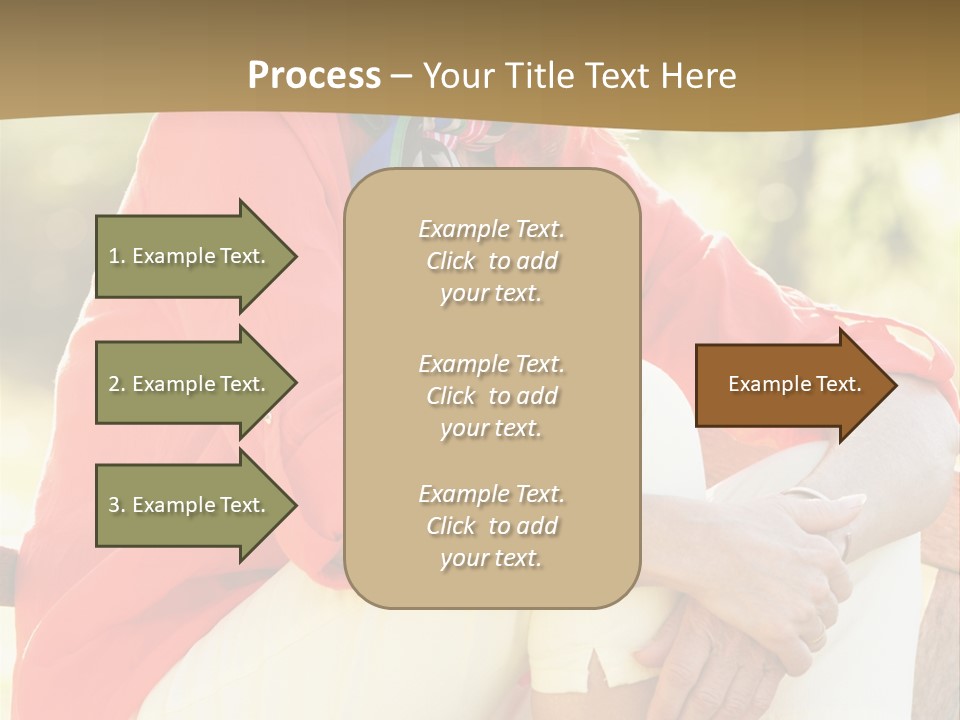 Process – Your Title Text Here

1. Example Text.

2. Example Text.

3. Example Text.

Example Text. Click to add your text.

Example Text. Click to add your text.

Example Text. Click to add your text.

Example Text.